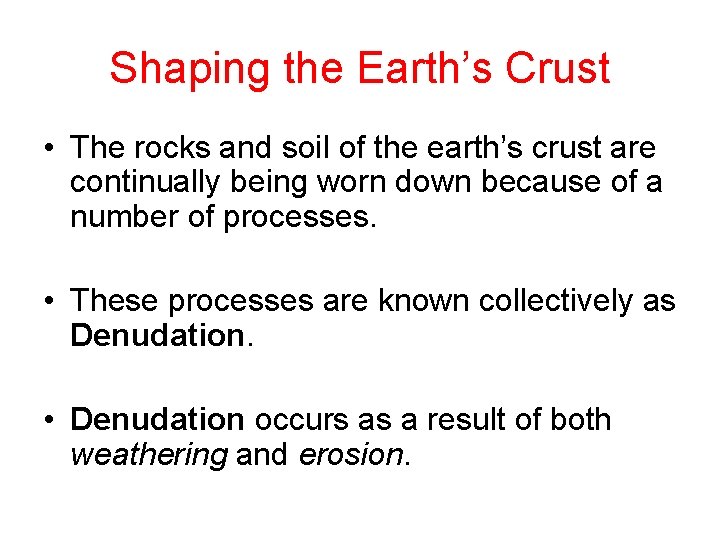 Shaping the Earth’s Crust

• The rocks and soil of the earth’s crust are continually being worn down because of a number of processes.

• These processes are known collectively as Denudation.

• Denudation occurs as a result of both weathering and erosion.